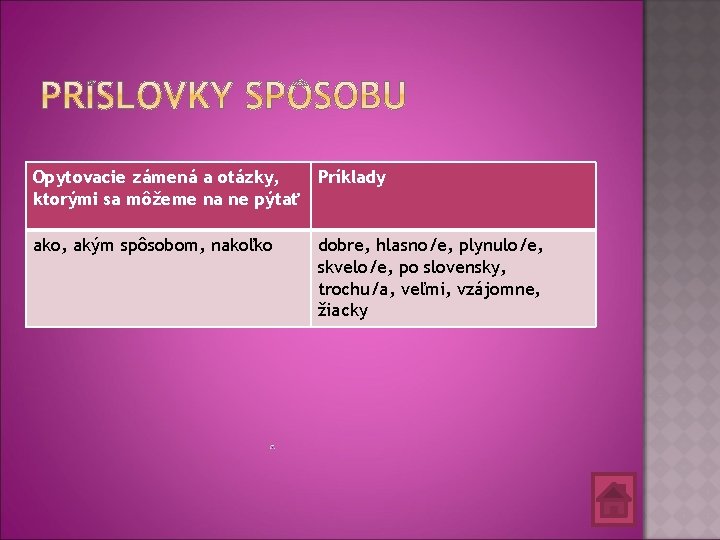 PRÍSLOVKY SPÔSOBU

| Opytovacie zámená a otázky, ktorými sa môžeme na ne pýtať | Príklady |
|---|---|
| ako, akým spôsobom, nakoľko | dobre, hlasno/e, plynulo/e, skvelo/e, po slovensky, trochu/a, veľmi, vzájomne, žiacky |